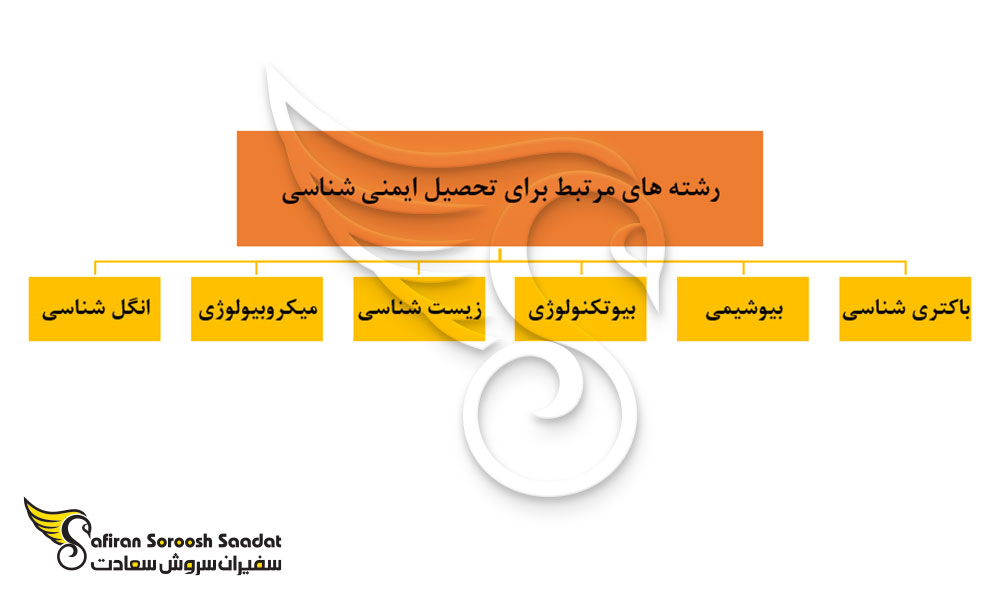 رشته های مرتبط برای تحصیل ایمنی شناسی

باکتری شناسی

بیوشیمی

بیوتکنولوژی

زیست شناسی

میکروبیولوژی

انگل شناسی

Safiran Soroosh Saadat
سفیران سروش سعادت